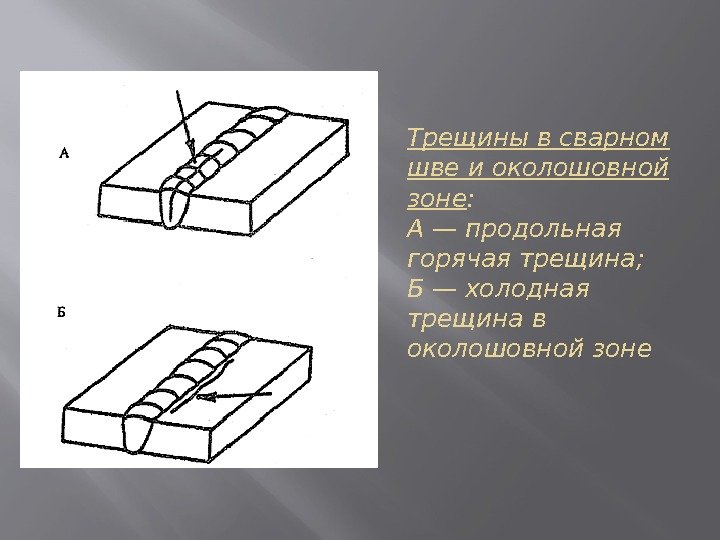 А

Б

Трещины в сварном шве и околошовной зоне:
А — продольная горячая трещина;
Б — холодная трещина в околошовной зоне